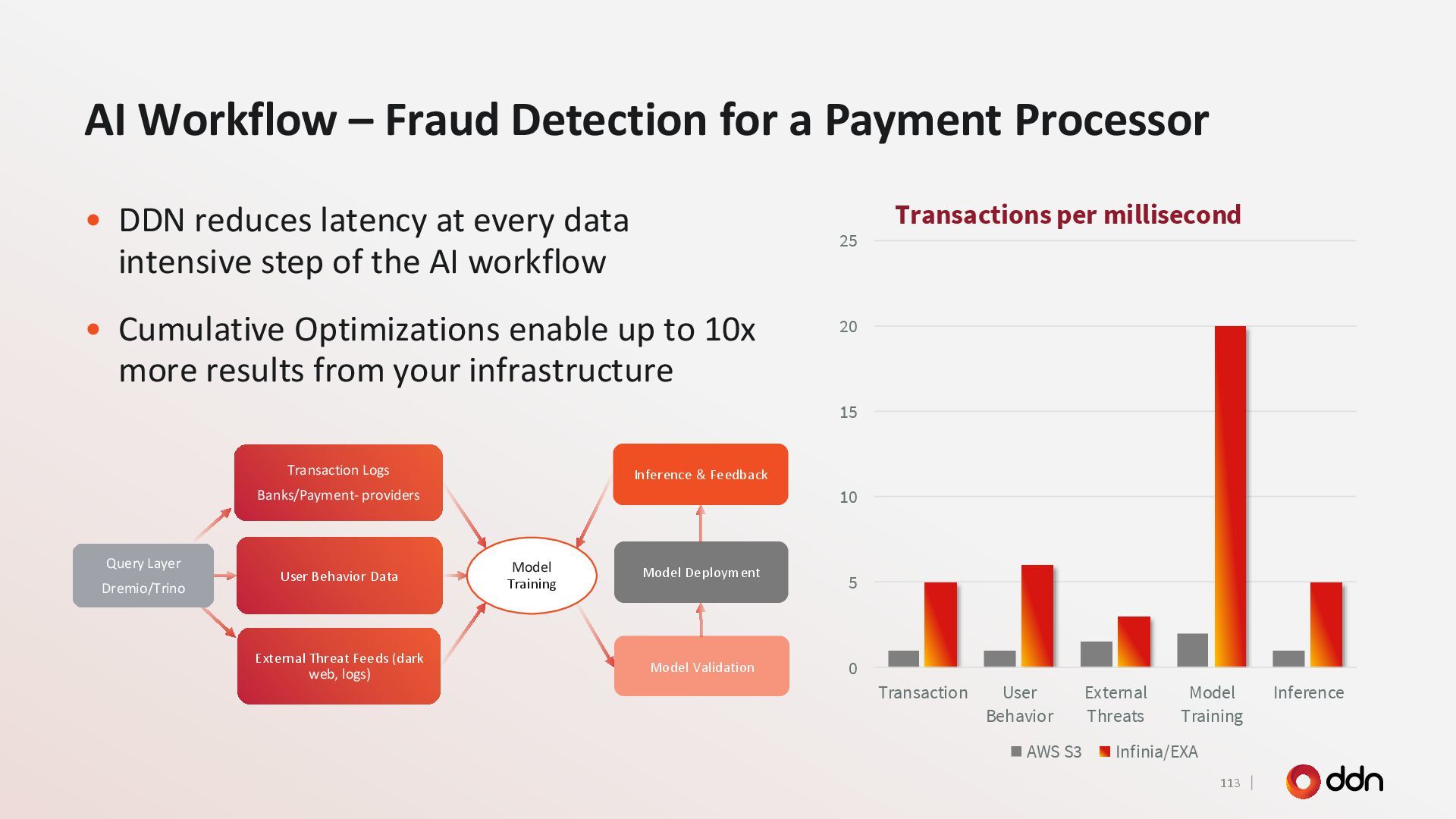 AI Workflow – Fraud Detection for a Payment Processor

• DDN reduces latency at every data intensive step of the AI workflow

• Cumulative Optimizations enable up to 10x more results from your infrastructure

Query Layer
Dremio/Trino

Transaction Logs
Banks/Payment- providers

User Behavior Data

External Threat Feeds (dark web, logs)

Model Training

Inference & Feedback

Model Deployment

Model Validation

Transactions per millisecond

25
20
15
10
5
0

Transaction
User Behavior
External Threats
Model Training
Inference

AWS S3
Infinia/EXA

113 |

ddn